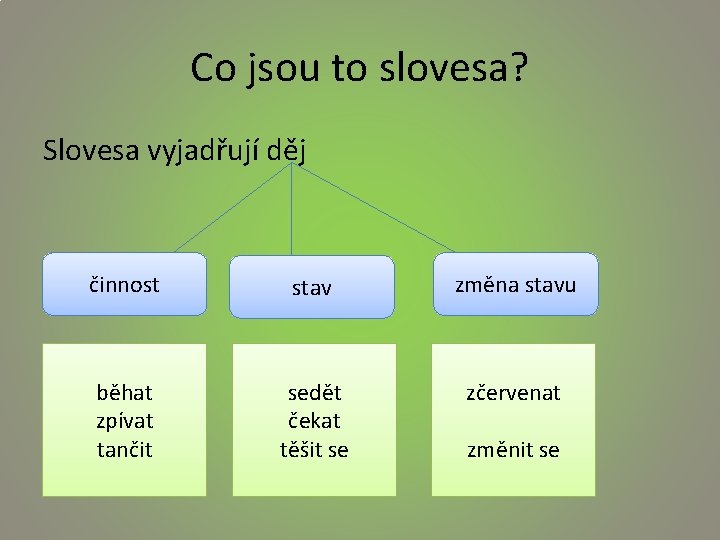 Co jsou to slovesa?

Slovesa vyjadřují děj

činnost

stav

změna stavu

běhat
zpívat
tančit

sedět
čekat
těšit se

zčervenat

změnit se